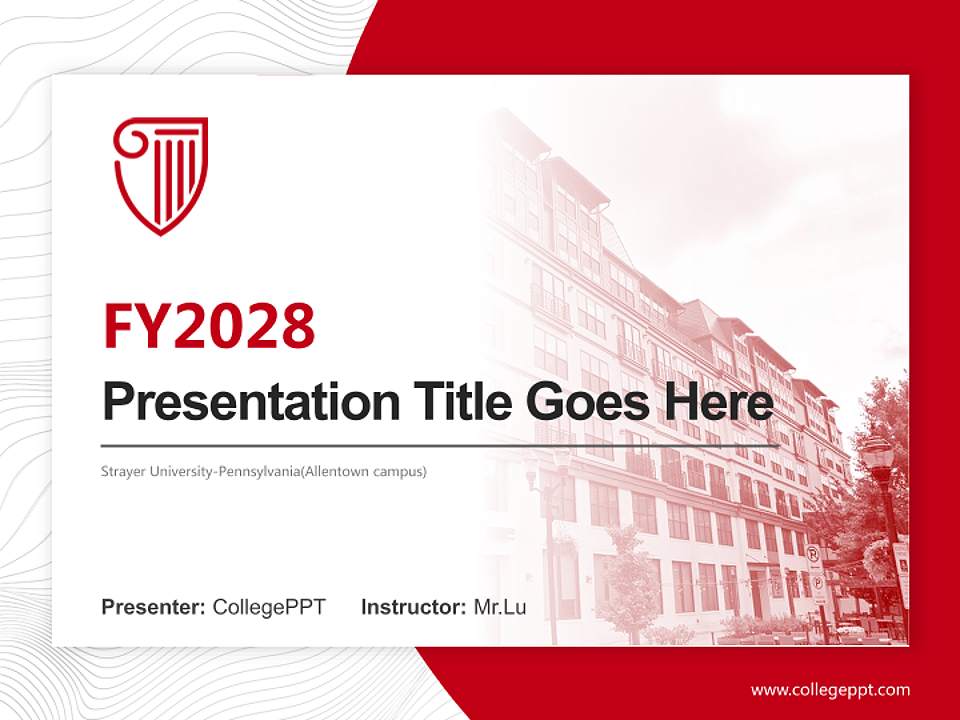 FY2028

Presentation Title Goes Here

Strayer University-Pennsylvania(Allentown campus)

Presenter: CollegePPT Instructor: Mr.Lu

www.collegeppt.com